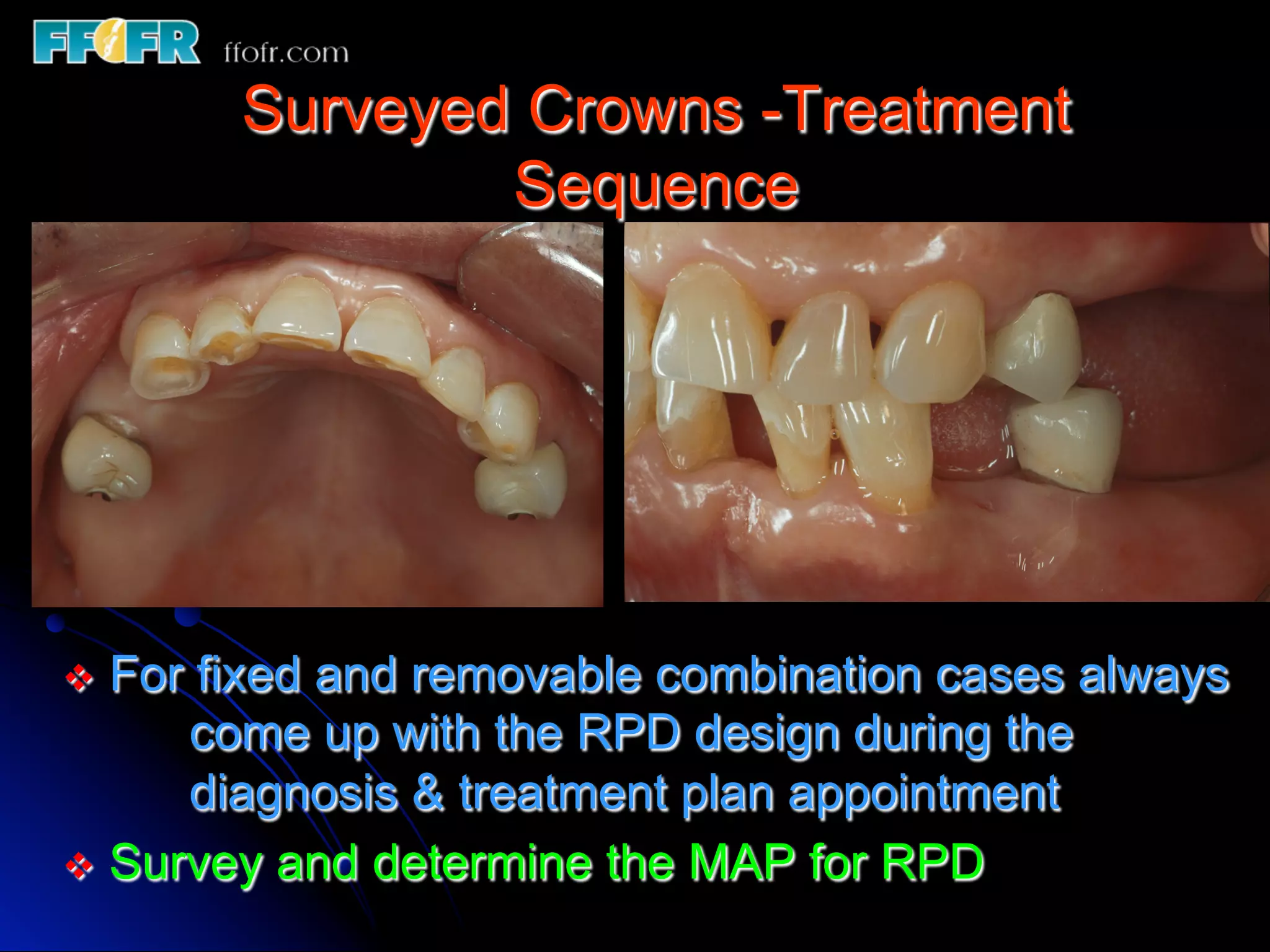 FFOFR ffofr.com

Surveyed Crowns -Treatment Sequence

❖ For fixed and removable combination cases always come up with the RPD design during the diagnosis & treatment plan appointment

❖ Survey and determine the MAP for RPD